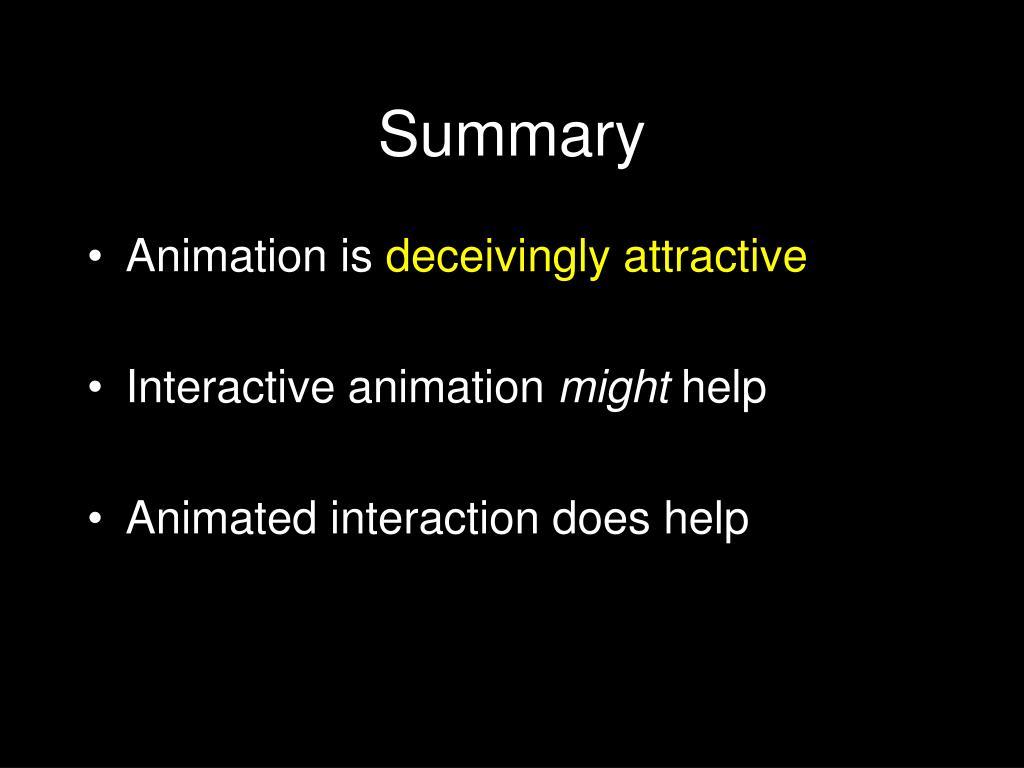 Summary

• Animation is deceivingly attractive

• Interactive animation might help

• Animated interaction does help